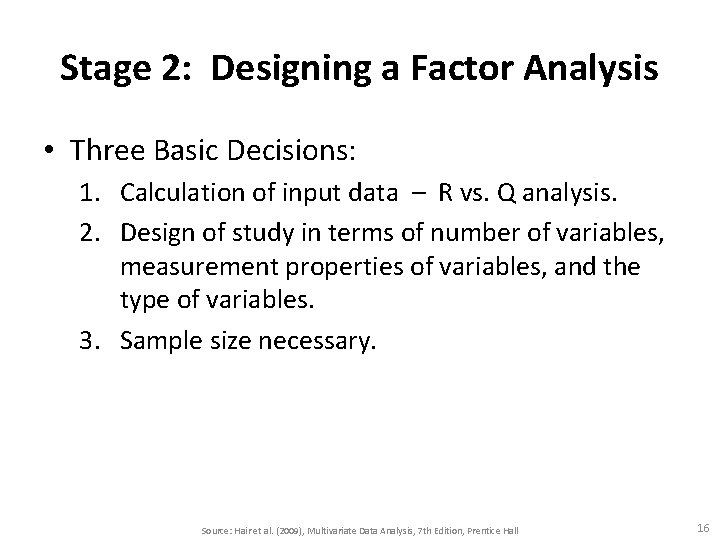 Stage 2: Designing a Factor Analysis

• Three Basic Decisions:
1. Calculation of input data – R vs. Q analysis.
2. Design of study in terms of number of variables, measurement properties of variables, and the type of variables.
3. Sample size necessary.

Source: Hair et al. (2009), Multivariate Data Analysis, 7th Edition, Prentice Hall

16